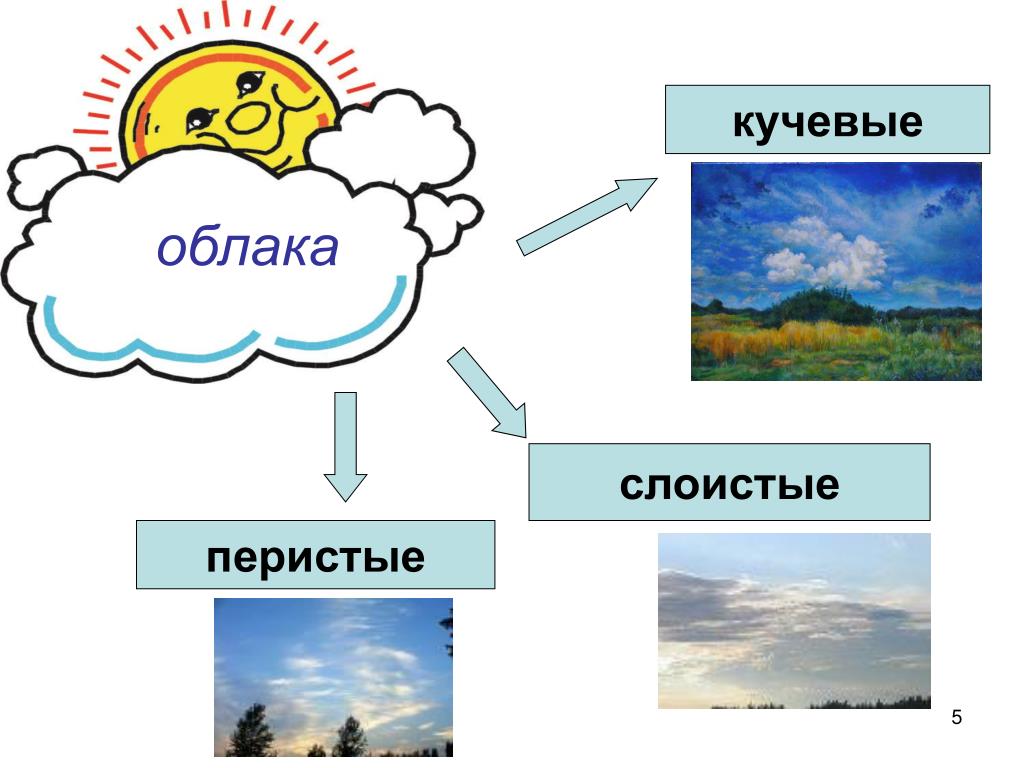 облака

кучевые

слоистые

перистые

5